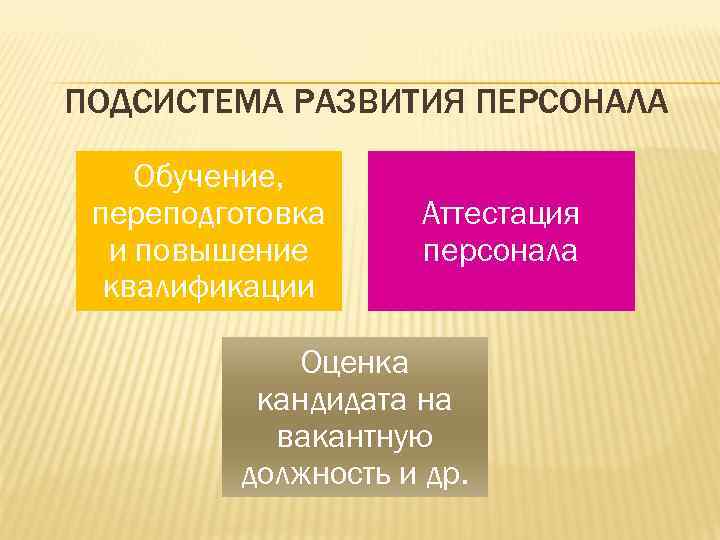 ПОДСИСТЕМА РАЗВИТИЯ ПЕРСОНАЛА

Обучение, переподготовка и повышение квалификации

Аттестация персонала

Оценка кандидата на вакантную должность и др.